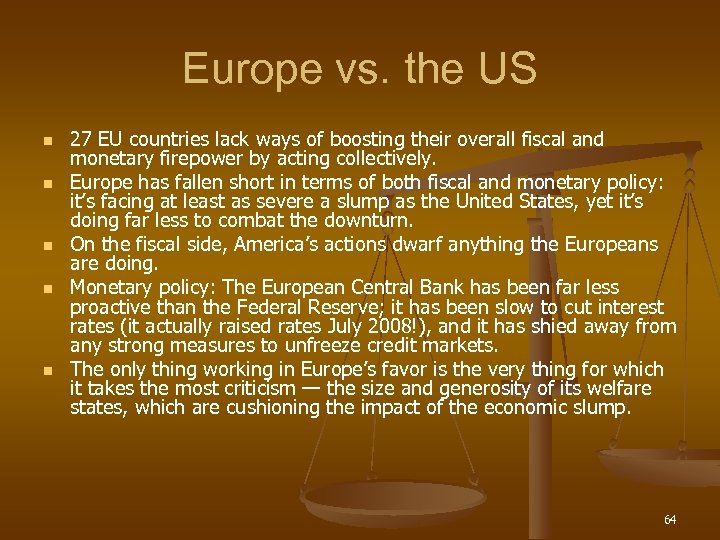 Europe vs. the US

- 27 EU countries lack ways of boosting their overall fiscal and monetary firepower by acting collectively.
- Europe has fallen short in terms of both fiscal and monetary policy: it's facing at least as severe a slump as the United States, yet it's doing far less to combat the downturn.
- On the fiscal side, America's actions dwarf anything the Europeans are doing.
- Monetary policy: The European Central Bank has been far less proactive than the Federal Reserve; it has been slow to cut interest rates (it actually raised rates July 2008!), and it has shied away from any strong measures to unfreeze credit markets.
- The only thing working in Europe's favor is the very thing for which it takes the most criticism — the size and generosity of its welfare states, which are cushioning the impact of the economic slump.

64